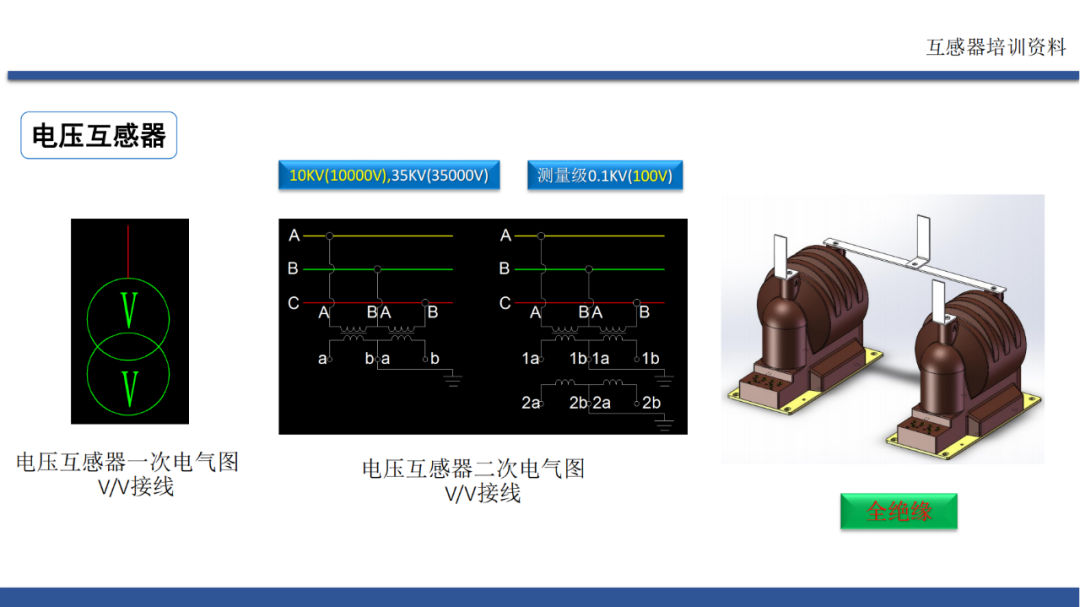 互感器培训资料

电压互感器

10KV(10000V),35KV(35000V)

测量级0.1KV(100V)

V
V

电压互感器一次电气图
V/V接线

A
B
C
A
BA
B
a
b
a
b

A
B
C
A
BA
B
1a
1b
1a
1b
2a
2b
2a
2b

电压互感器二次电气图
V/V接线

全绝缘